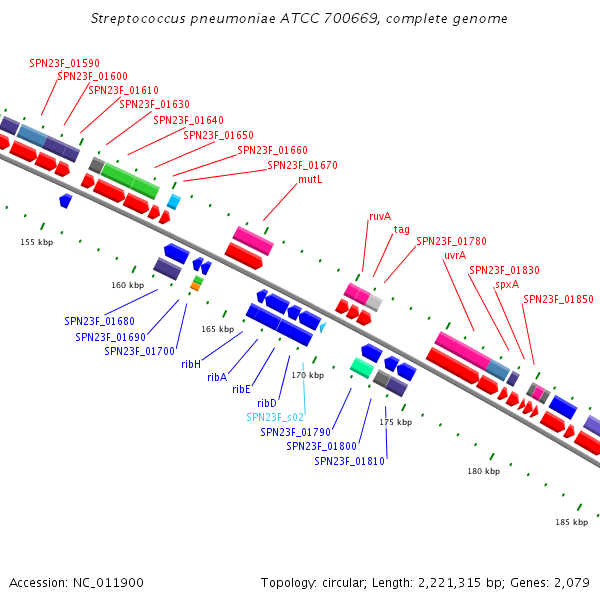 Streptococcus pneumoniae ATCC 700669, complete genome

SPN23F_01590
SPN23F_01600
SPN23F_01610
SPN23F_01630
SPN23F_01640
SPN23F_01650
SPN23F_01660
SPN23F_01670
mutL
ruvA
tag
SPN23F_01780
uvrA
SPN23F_01830
spxA
SPN23F_01850

155 kbp
160 kbp
165 kbp
170 kbp
175 kbp
180 kbp
185 kbp

SPN23F_01680
SPN23F_01690
SPN23F_01700
ribH
ribA
ribE
ribD
SPN23F_s02
SPN23F_01790
SPN23F_01800
SPN23F_01810

Accession: NC_011900
Topology: circular; Length: 2,221,315 bp; Genes: 2,079